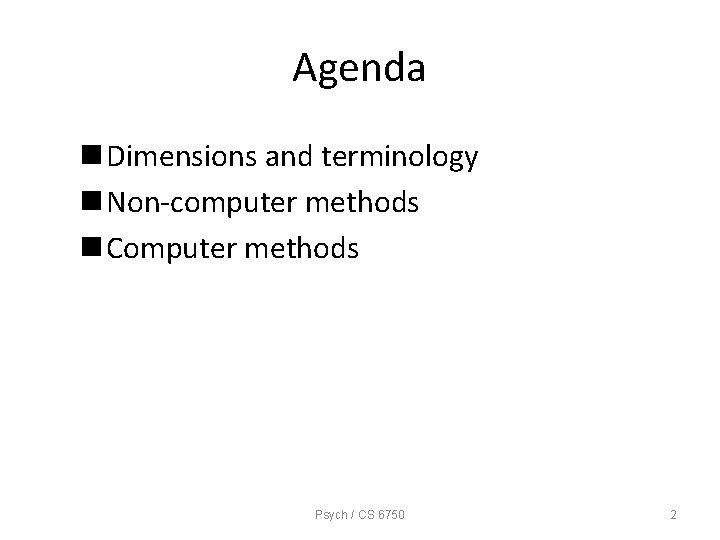 Agenda

■ Dimensions and terminology
■ Non-computer methods
■ Computer methods

Psych / CS 6750

2